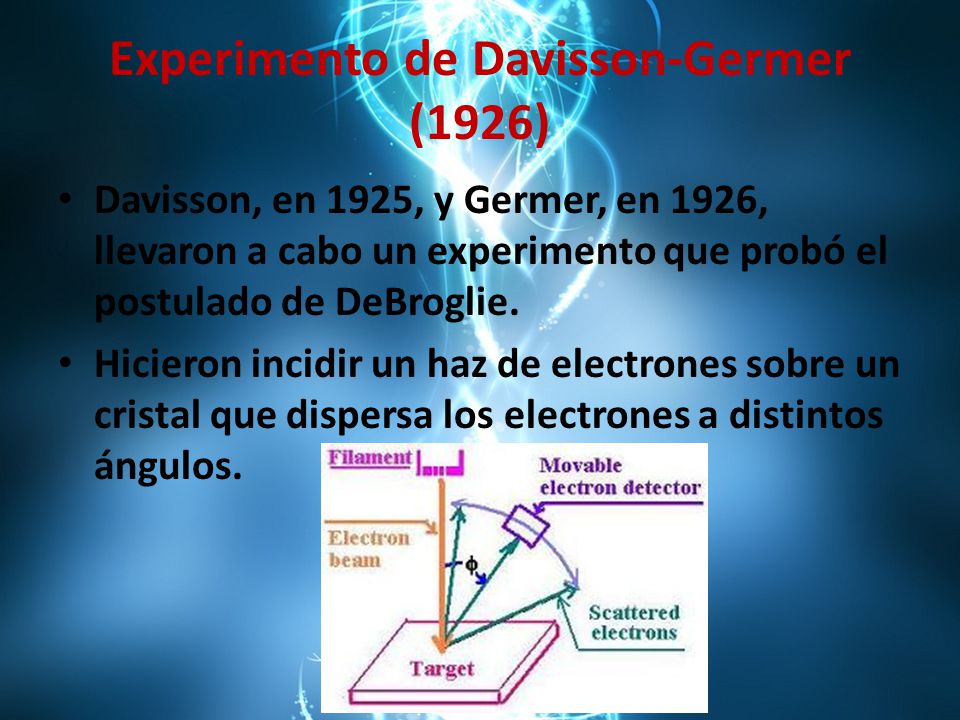 Experimento de Davisson-Germer (1926)

• Davisson, en 1925, y Germer, en 1926, llevaron a cabo un experimento que probó el postulado de DeBroglie.

• Hicieron incidir un haz de electrones sobre un cristal que dispersa los electrones a distintos ángulos.

Filament

Movable electron detector

Electron beam

$\phi$

Scattered electrons

Target